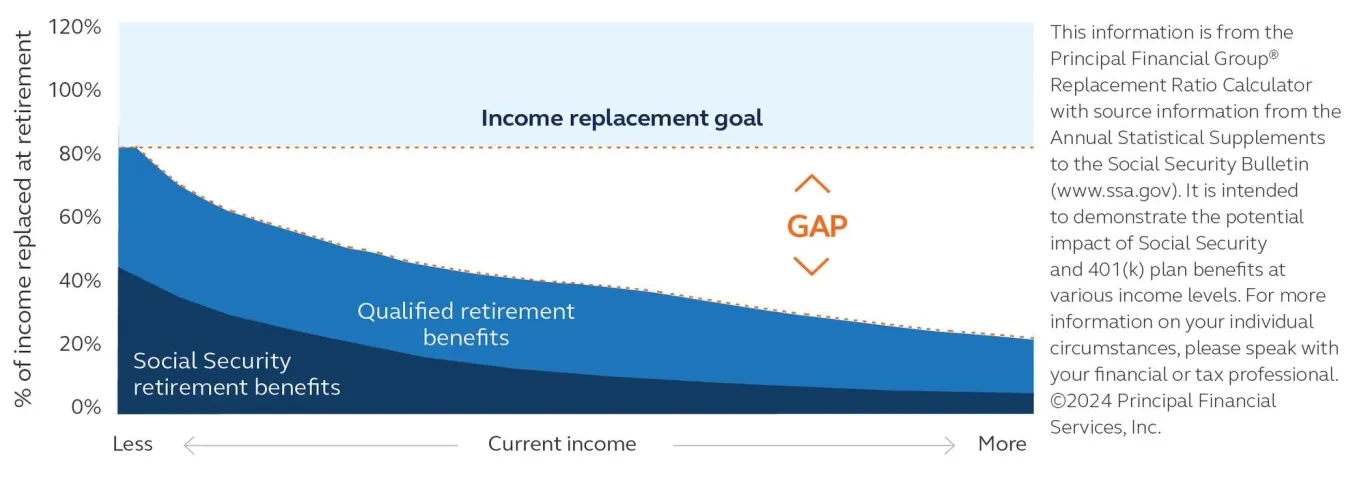 % of income replaced at retirement

120%
100%
80%
60%
40%
20%
0%

Income replacement goal

GAP

Qualified retirement benefits

Social Security retirement benefits

Less
Current income
More

This information is from the Principal Financial Group® Replacement Ratio Calculator with source information from the Annual Statistical Supplements to the Social Security Bulletin (www.ssa.gov). It is intended to demonstrate the potential impact of Social Security and 401(k) plan benefits at various income levels. For more information on your individual circumstances, please speak with your financial or tax professional. ©2024 Principal Financial Services, Inc.